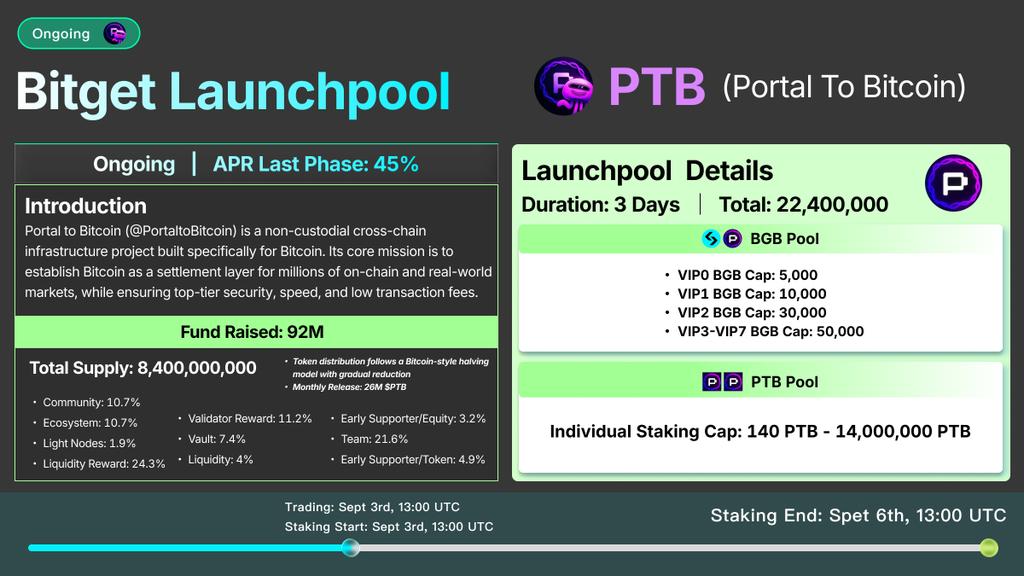 Ongoing

Bitget Launchpool

PTB (Portal To Bitcoin)

Ongoing | APR Last Phase: 45%

Introduction
Portal to Bitcoin (@PortaltoBitcoin) is a non-custodial cross-chain infrastructure project built specifically for Bitcoin. Its core mission is to establish Bitcoin as a settlement layer for millions of on-chain and real-world markets, while ensuring top-tier security, speed, and low transaction fees.

Fund Raised: 92M

Total Supply: 8,400,000,000

• Token distribution follows a Bitcoin-style halving model with gradual reduction
• Monthly Release: 26M $PTB

• Community: 10.7%
• Ecosystem: 10.7%
• Light Nodes: 1.9%
• Liquidity Reward: 24.3%

• Validator Reward: 11.2%
• Vault: 7.4%
• Liquidity: 4%

• Early Supporter/Equity: 3.2%
• Team: 21.6%
• Early Supporter/Token: 4.9%

Launchpool Details
Duration: 3 Days | Total: 22,400,000

BGB Pool
• VIP0 BGB Cap: 5,000
• VIP1 BGB Cap: 10,000
• VIP2 BGB Cap: 30,000
• VIP3-VIP7 BGB Cap: 50,000

PTB Pool
Individual Staking Cap: 140 PTB - 14,000,000 PTB

Trading: Sept 3rd, 13:00 UTC
Staking Start: Sept 3rd, 13:00 UTC

Staking End: Spet 6th, 13:00 UTC